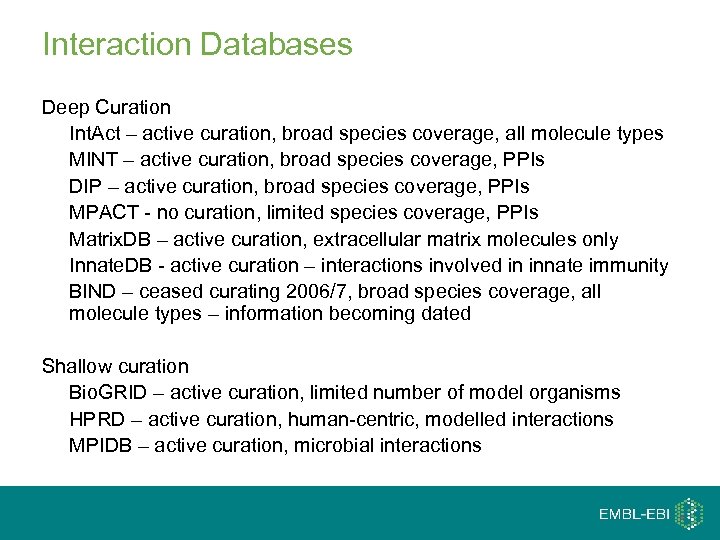 Interaction Databases

Deep Curation

IntAct – active curation, broad species coverage, all molecule types

MINT – active curation, broad species coverage, PPIs

DIP – active curation, broad species coverage, PPIs

MPACT - no curation, limited species coverage, PPIs

MatrixDB – active curation, extracellular matrix molecules only

InnateDB - active curation – interactions involved in innate immunity

BIND – ceased curating 2006/7, broad species coverage, all molecule types – information becoming dated

Shallow curation

BioGRID – active curation, limited number of model organisms

HPRD – active curation, human-centric, modelled interactions

MPIDB – active curation, microbial interactions

EMBL-EBI